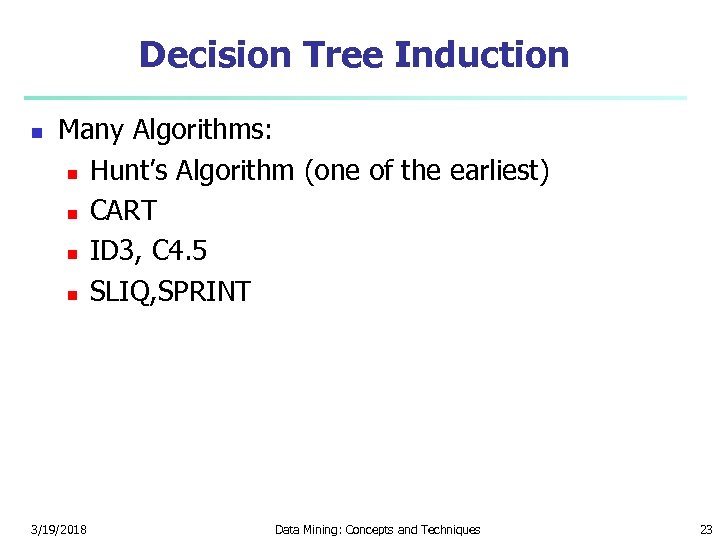 Decision Tree Induction

- Many Algorithms:
  - Hunt's Algorithm (one of the earliest)
  - CART
  - ID3, C4.5
  - SLIQ,SPRINT

3/19/2018 Data Mining: Concepts and Techniques 23